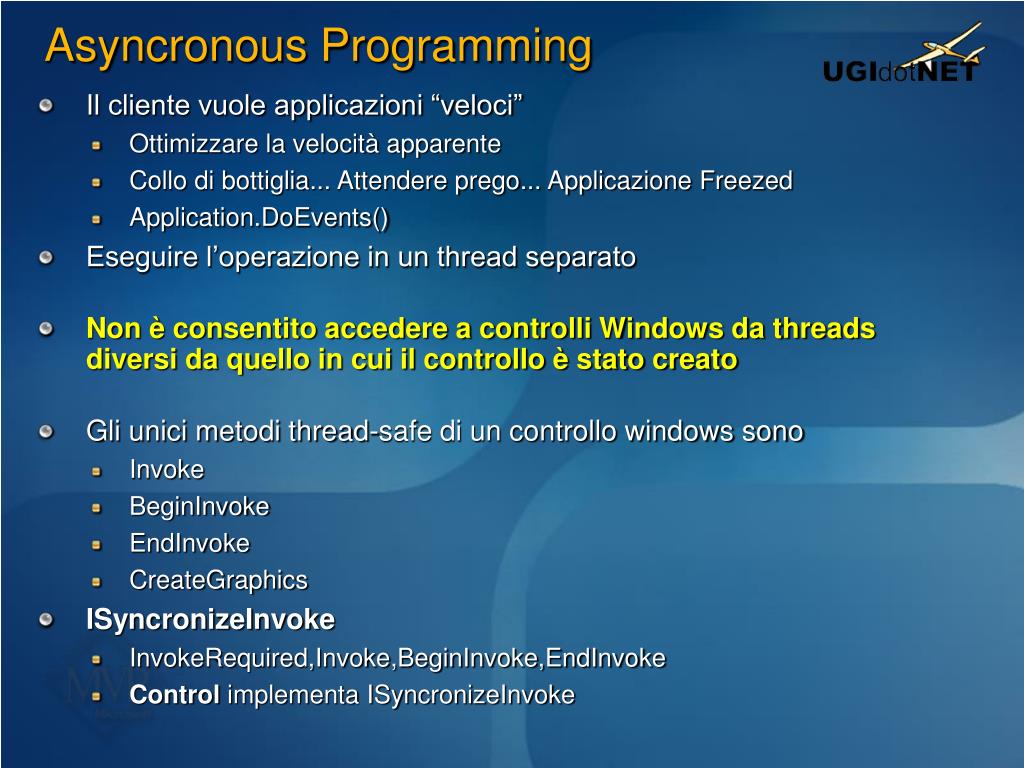 Asyncronous Programming

UGIdotNET

Il cliente vuole applicazioni “veloci”

Ottimizzare la velocità apparente

Collo di bottiglia... Attendere prego... Applicazione Freezed

Application.DoEvents()

Eseguire l’operazione in un thread separato

Non è consentito accedere a controlli Windows da threads diversi da quello in cui il controllo è stato creato

Gli unici metodi thread-safe di un controllo windows sono

Invoke

BeginInvoke

EndInvoke

CreateGraphics

ISyncronizeInvoke

InvokeRequired,Invoke,BeginInvoke,EndInvoke

Control implementa ISyncronizeInvoke